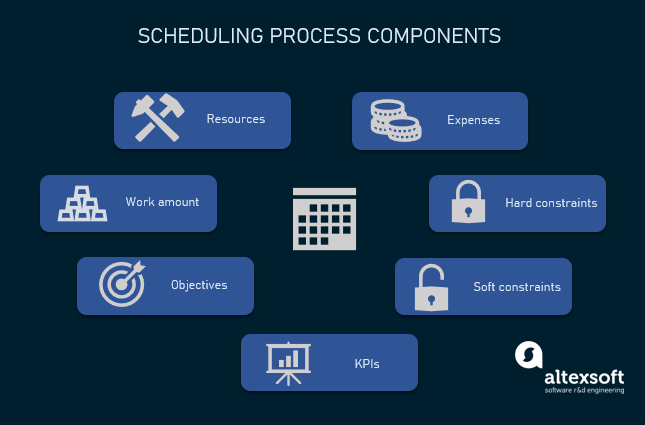 SCHEDULING PROCESS COMPONENTS

Resources

Expenses

Work amount

Hard constraints

Objectives

Soft constraints

KPIs

altexsoft
software r&d engineering